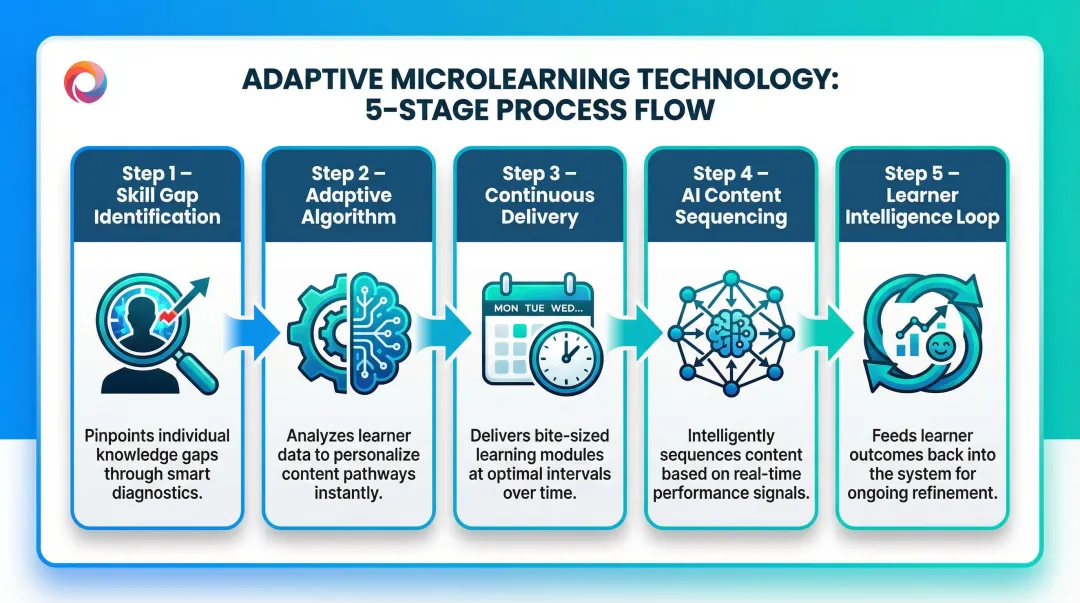 ADAPTIVE MICROLEARNING TECHNOLOGY: 5-STAGE PROCESS FLOW

Step 1 – Skill Gap Identification

Pinpoints individual knowledge gaps through smart diagnostics.

Step 2 – Adaptive Algorithm

Analyzes learner data to personalize content pathways instantly.

Step 3 – Continuous Delivery

MON TUE WED...

Delivers bite-sized learning modules at optimal intervals over time.

Step 4 – AI Content Sequencing

Intelligently sequences content based on real-time performance signals.

Step 5 – Learner Intelligence Loop

Feeds learner outcomes back into the system for ongoing refinement.